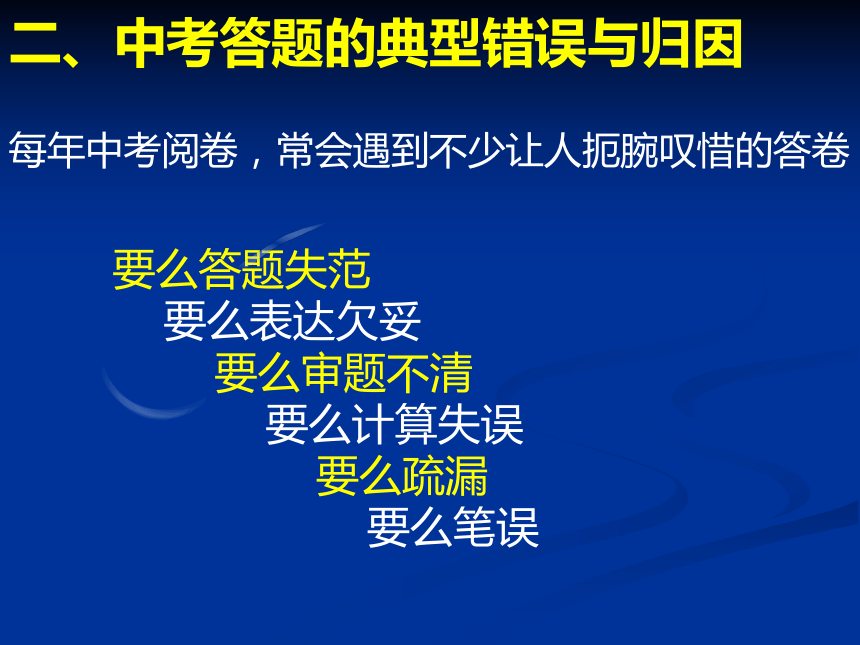 二、中考答题的典型错误与归因

每年中考阅卷，常会遇到不少让人扼腕叹惜的答卷

要么答题失范
要么表达欠妥
要么审题不清
要么计算失误
要么疏漏
要么笔误